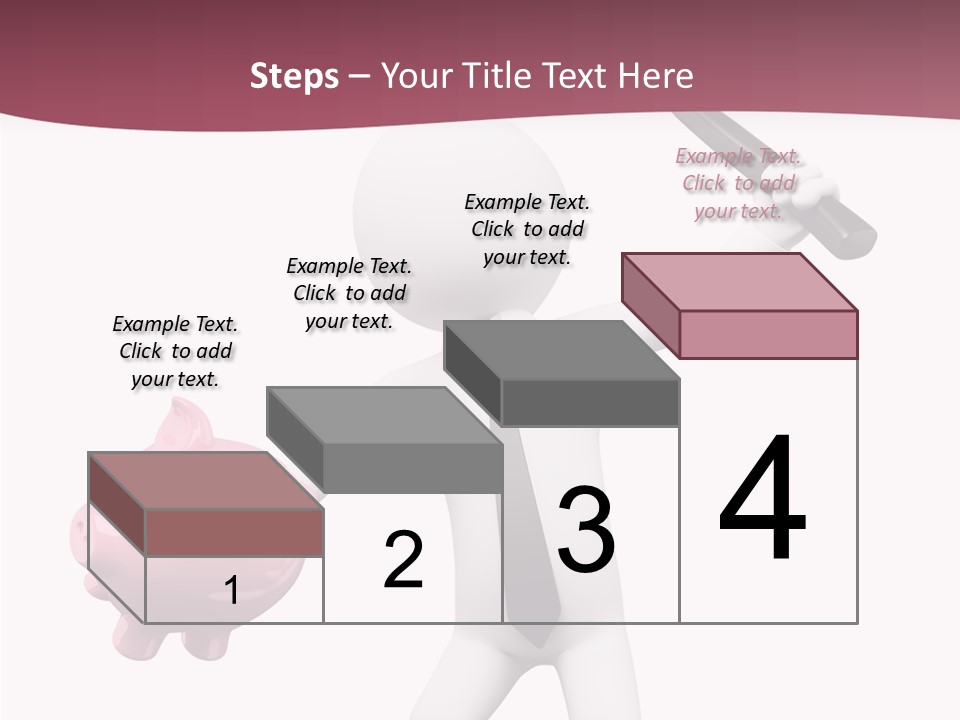 Steps – Your Title Text Here

Example Text. Click to add your text.

Example Text. Click to add your text.

Example Text. Click to add your text.

Example Text. Click to add your text.

1

2

3

4